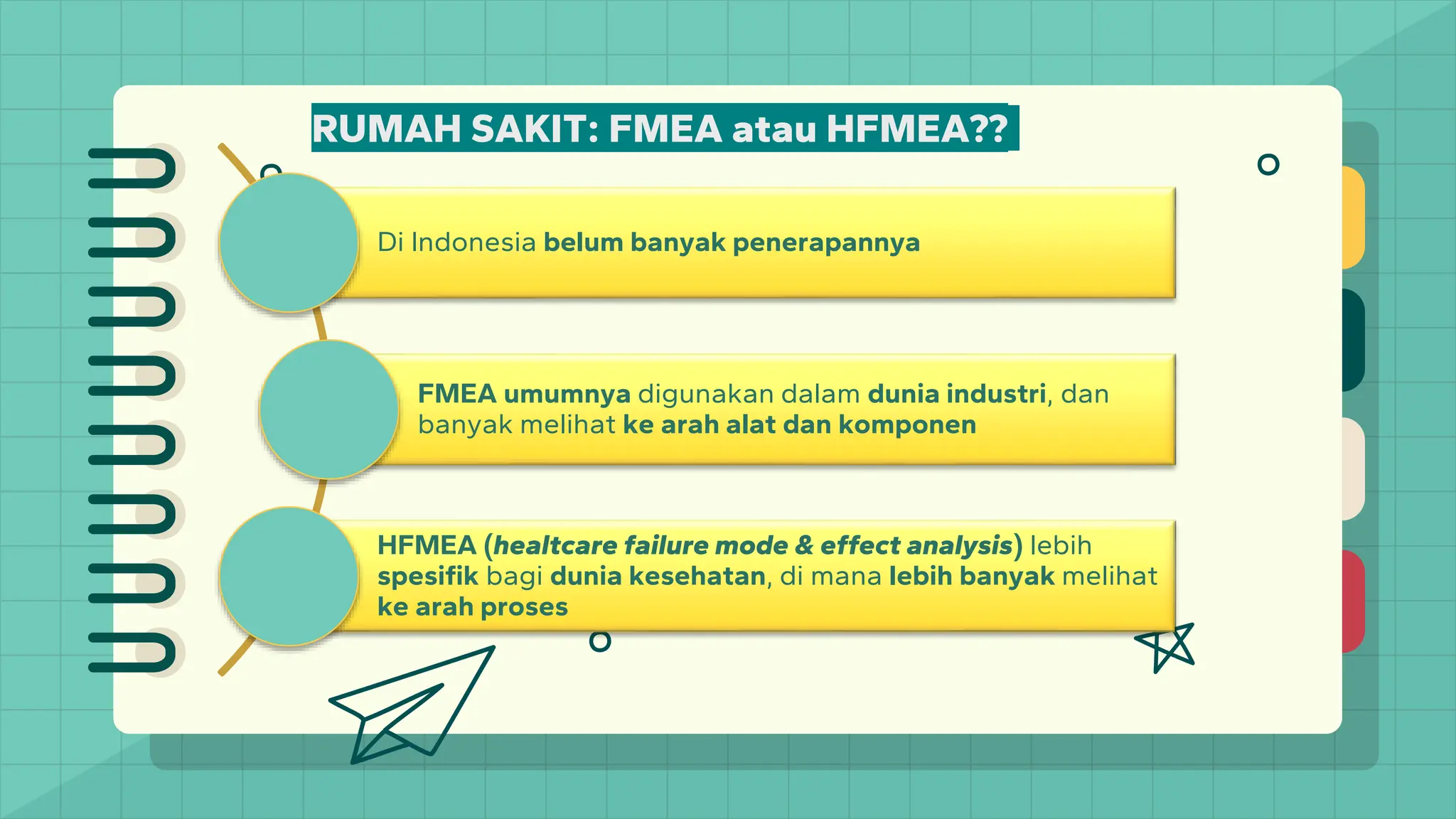 RUMAH SAKIT: FMEA atau HFMEA??

Di Indonesia belum banyak penerapannya

FMEA umumnya digunakan dalam dunia industri, dan banyak melihat ke arah alat dan komponen

HFMEA (healtcare failure mode & effect analysis) lebih spesifik bagi dunia kesehatan, di mana lebih banyak melihat ke arah proses